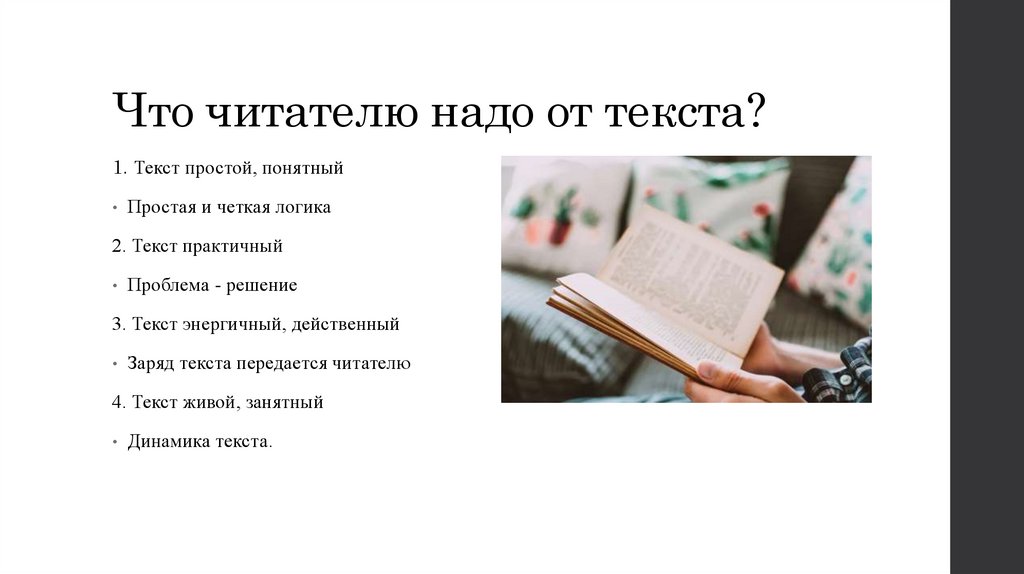 Что читателю надо от текста?

1. Текст простой, понятный

• Простая и четкая логика

2. Текст практичный

• Проблема - решение

3. Текст энергичный, действенный

• Заряд текста передается читателю

4. Текст живой, занятный

• Динамика текста.